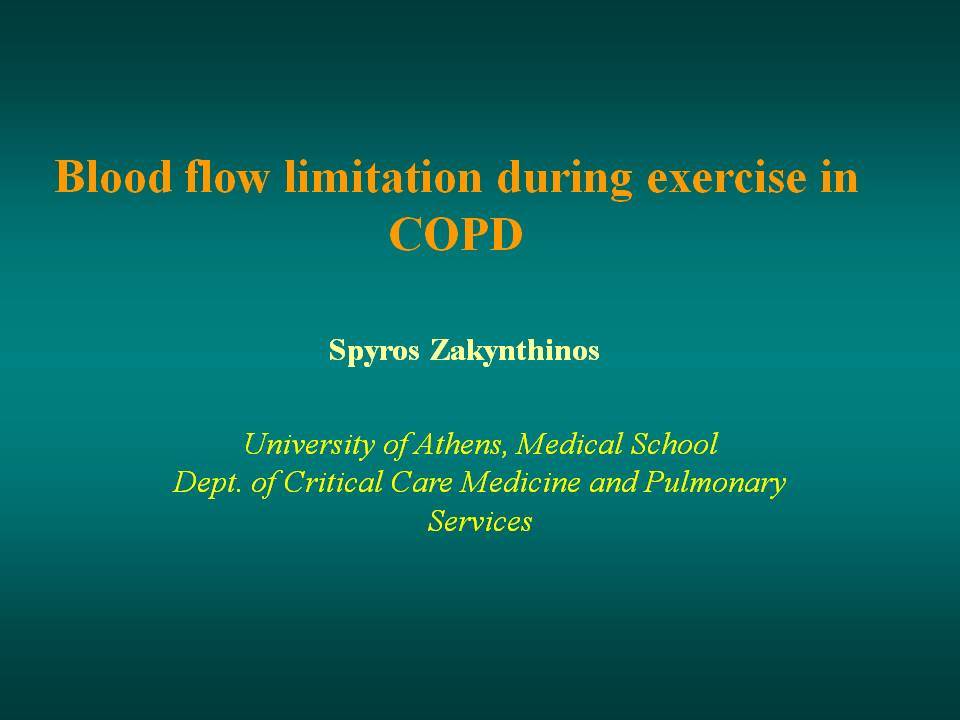 Blood flow limitation during exercise in COPD

Spyros Zakynthinos

University of Athens, Medical School
Dept. of Critical Care Medicine and Pulmonary Services